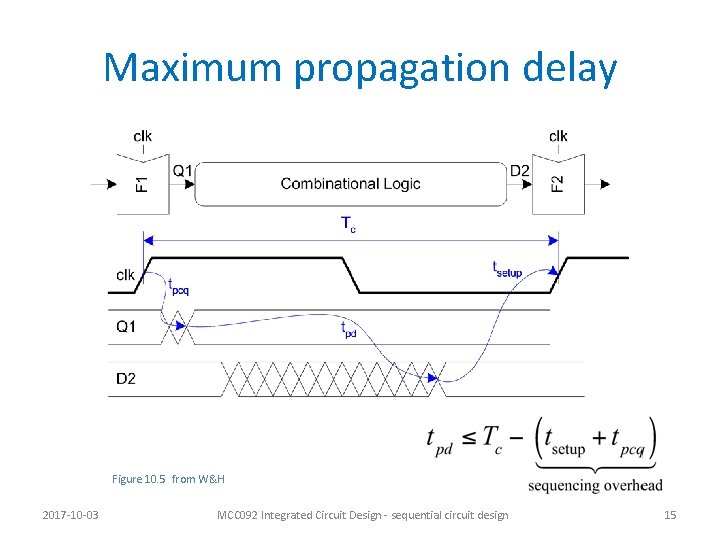 Maximum propagation delay

clk

F1

Q1

Combinational Logic

D2

clk

F2

$T_c$

clk

$t_{pcq}$

$t_{setup}$

Q1

$t_{pd}$

D2

$t_{pd} \leq T_c - \underbrace{\left(t_{\text{setup}} + t_{pcq}\right)}_{\text{sequencing overhead}}$

Figure 10.5 from W&H

2017-10-03

MCC092 Integrated Circuit Design - sequential circuit design

15